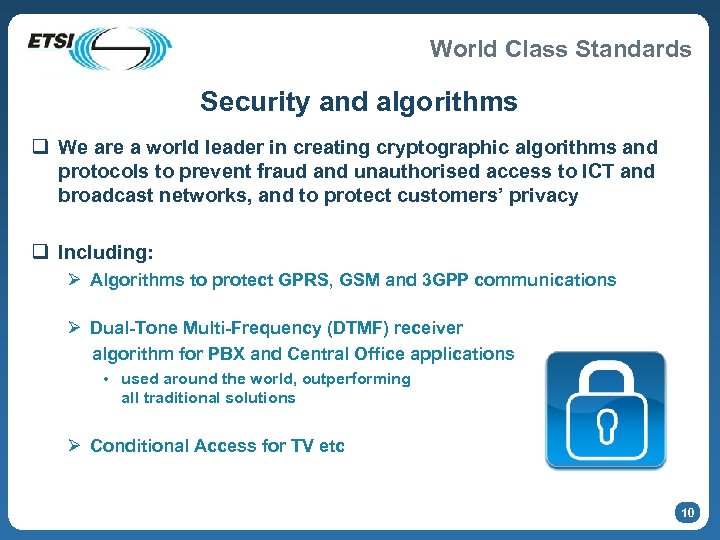 ETSI

World Class Standards

Security and algorithms

❑ We are a world leader in creating cryptographic algorithms and protocols to prevent fraud and unauthorised access to ICT and broadcast networks, and to protect customers' privacy

❑ Including:
➢ Algorithms to protect GPRS, GSM and 3GPP communications

➢ Dual-Tone Multi-Frequency (DTMF) receiver algorithm for PBX and Central Office applications
• used around the world, outperforming all traditional solutions

➢ Conditional Access for TV etc

10